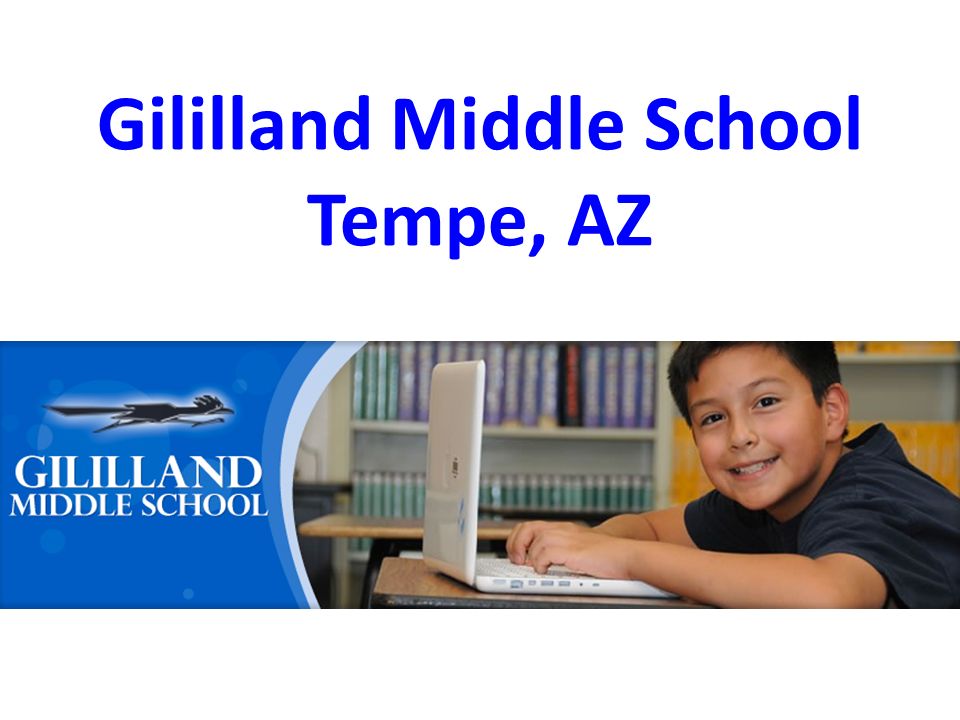 Gililland Middle School
Tempe, AZ

GILILLAND
MIDDLE SCHOOL